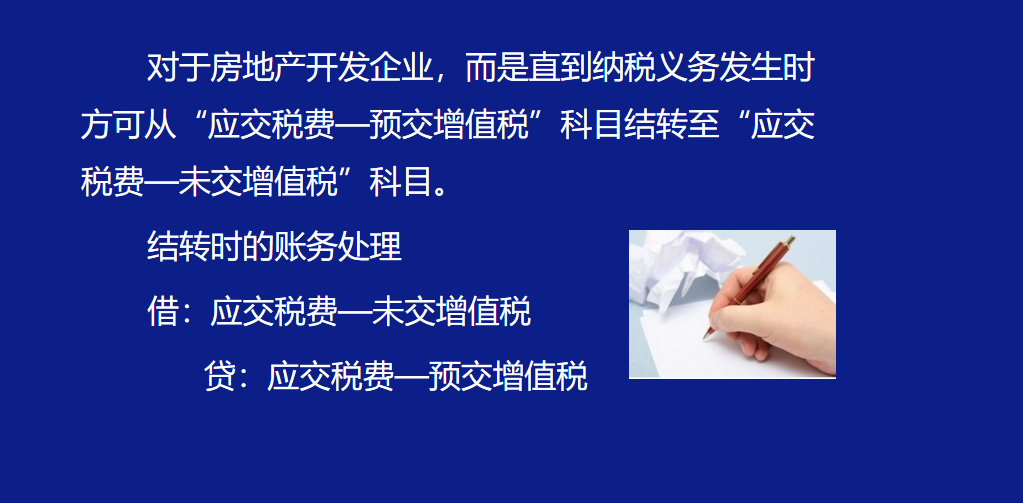 对于房地产开发企业，而是直到纳税义务发生时方可从“应交税费—预交增值税”科目结转至“应交税费—未交增值税”科目。

结转时的账务处理

借：应交税费—未交增值税

贷：应交税费—预交增值税